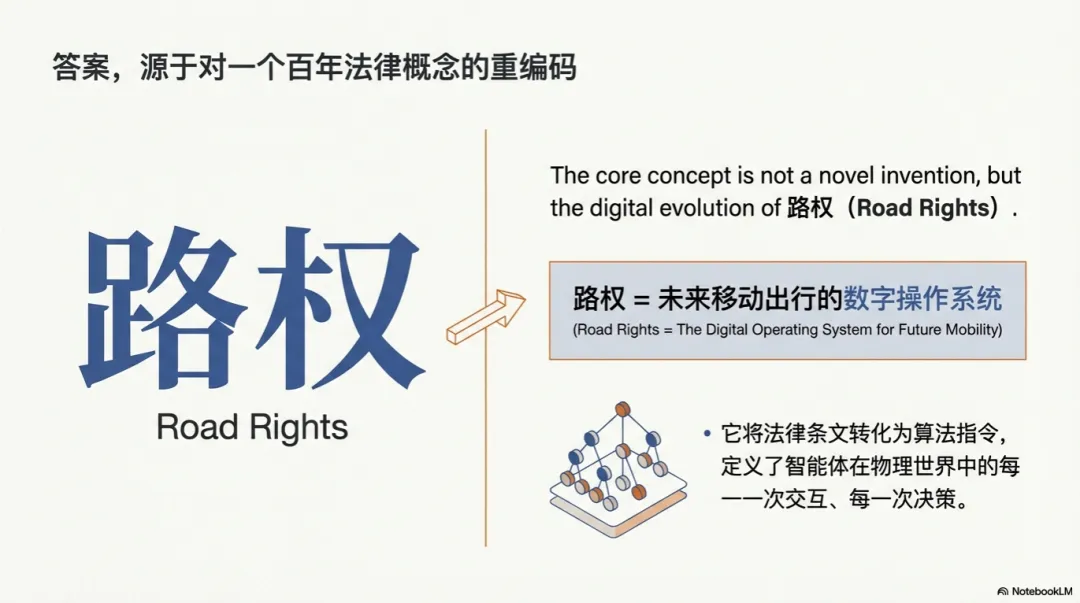 答案，源于对一个百年法律概念的重编码

路权
Road Rights

The core concept is not a novel invention, but the digital evolution of 路权（Road Rights）.

路权 = 未来移动出行的数字操作系统
(Road Rights = The Digital Operating System for Future Mobility)

• 它将法律条文转化为算法指令，定义了智能体在物理世界中的每一一次交互、每一次决策。

NotebookLM